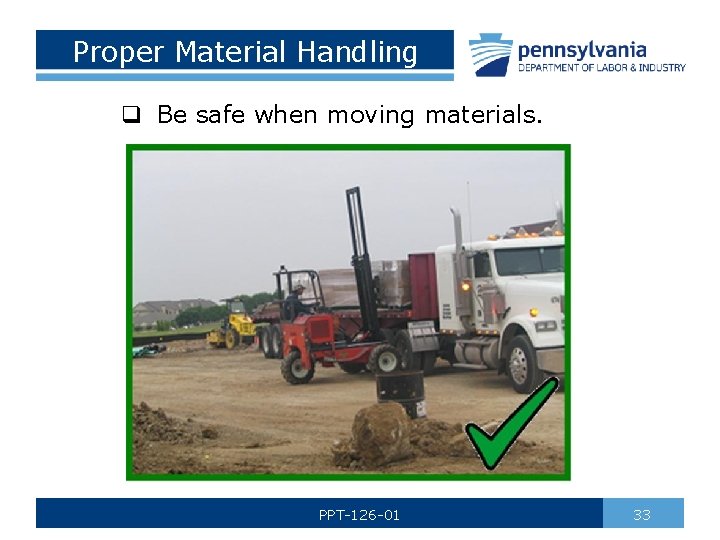 Proper Material Handling

pennsylvania
DEPARTMENT OF LABOR & INDUSTRY

❑ Be safe when moving materials.

PPT-126-01

33